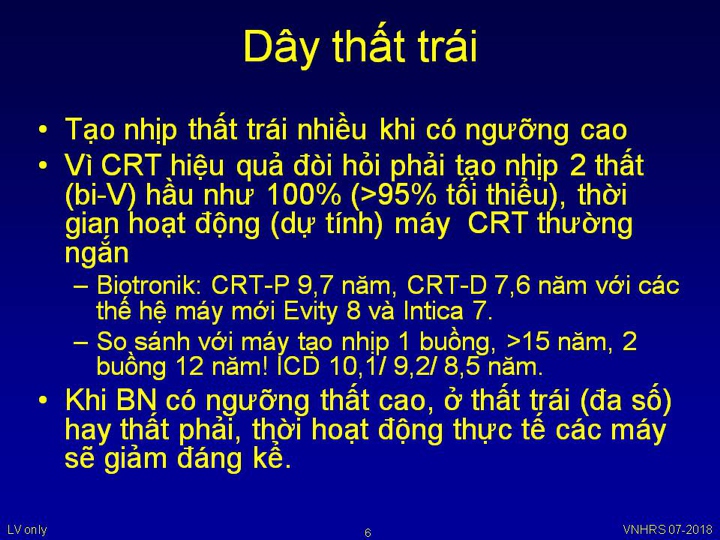 Dây thất trái

• Tạo nhịp thất trái nhiều khi có ngưỡng cao
• Vì CRT hiệu quả đòi hỏi phải tạo nhịp 2 thất (bi-V) hầu như 100% (>95% tối thiểu), thời gian hoạt động (dự tính) máy CRT thường ngắn
– Biotronik: CRT-P 9,7 năm, CRT-D 7,6 năm với các thế hệ máy mới Evity 8 và Intica 7.
– So sánh với máy tạo nhịp 1 buồng, >15 năm, 2 buồng 12 năm! ICD 10,1/ 9,2/ 8,5 năm.
• Khi BN có ngưỡng thất cao, ở thất trái (đa số) hay thất phải, thời hoạt động thực tế các máy sẽ giảm đáng kể.

LV only
6
VNHRS 07-2018